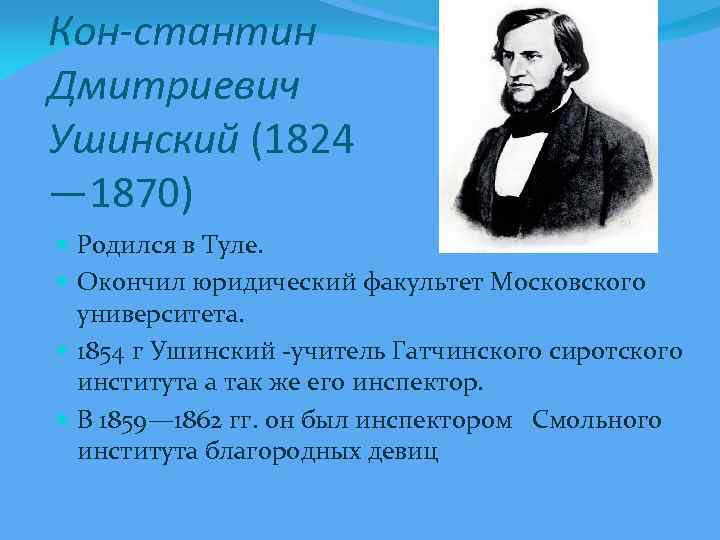 Кон-стантин Дмитриевич Ушинский (1824 —1870)

Родился в Туле.

Окончил юридический факультет Московского университета.

1854 г Ушинский -учитель Гатчинского сиротского института а так же его инспектор.

В 1859—1862 гг. он был инспектором Смольного института благородных девиц